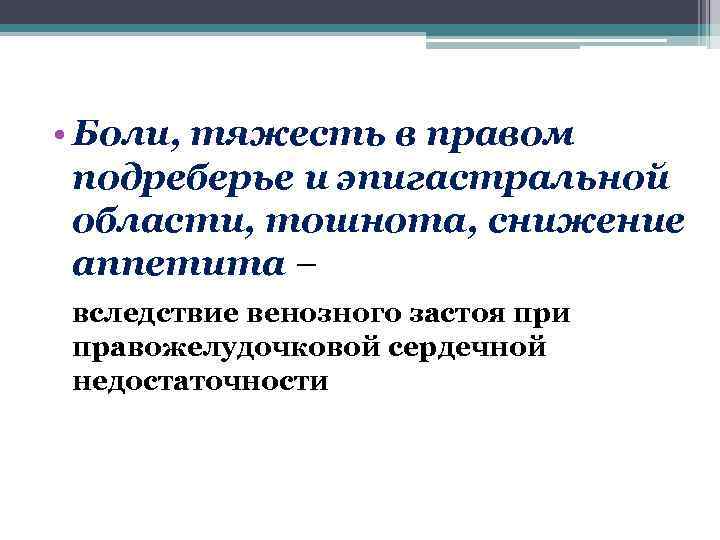 • Боли, тяжесть в правом подреберье и эпигастральной области, тошнота, снижение аппетита –

вследствие венозного застоя при правожелудочковой сердечной недостаточности